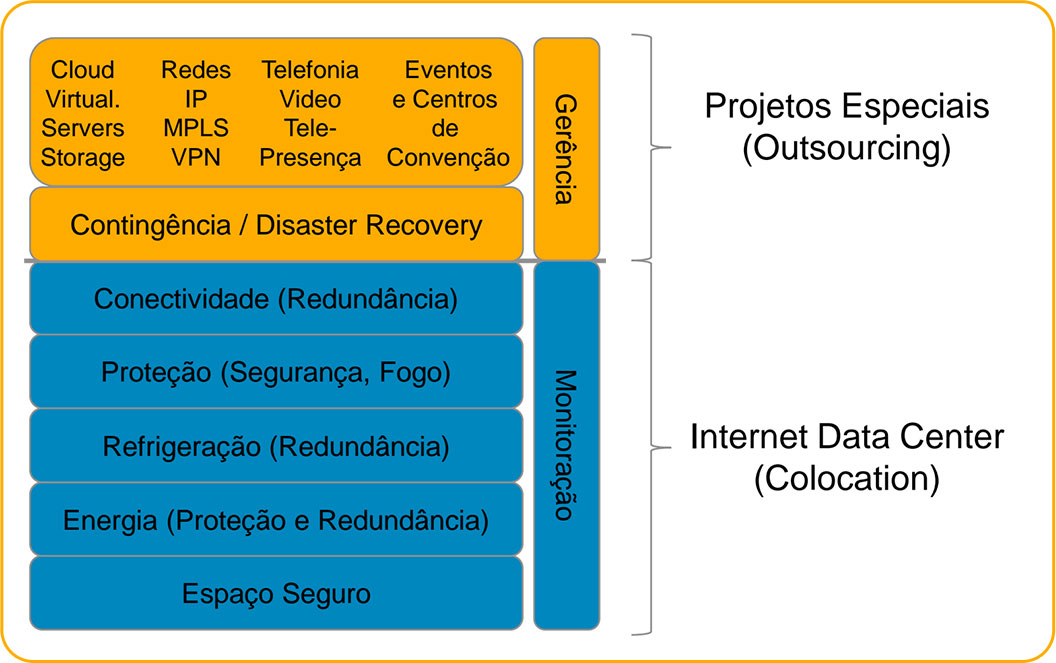 Cloud Virtual. Servers Storage

Redes IP MPLS VPN

Telefonia Video Tele-Presença

Eventos e Centros de Convenção

Contingência / Disaster Recovery

Gerência

Projetos Especiais (Outsourcing)

Conectividade (Redundância)

Proteção (Segurança, Fogo)

Refrigeração (Redundância)

Energia (Proteção e Redundância)

Espaço Seguro

Monitoração

Internet Data Center (Colocation)